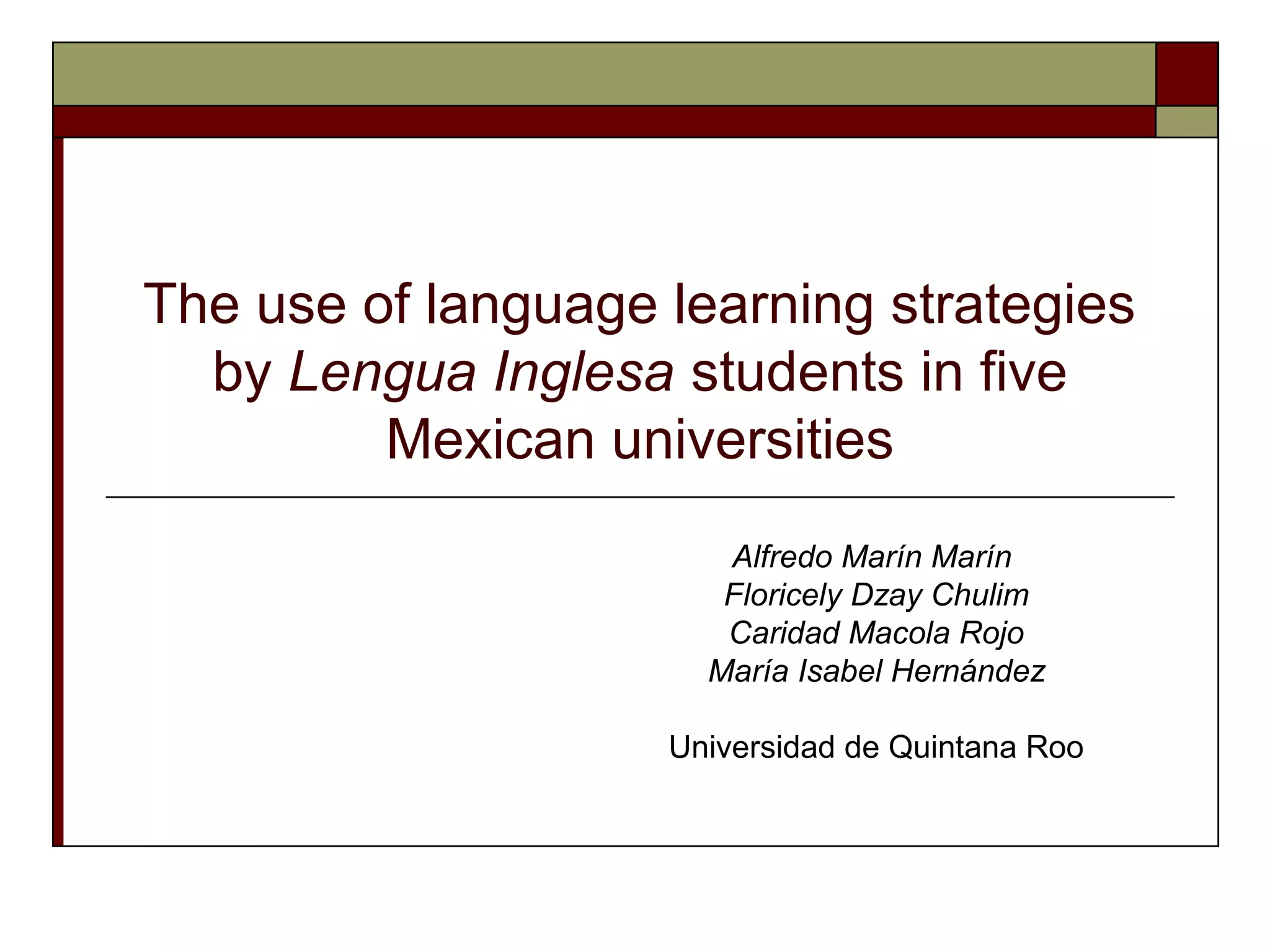 The use of language learning strategies by Lengua Inglesa students in five Mexican universities

Alfredo Marín Marín
Floricely Dzay Chulim
Caridad Macola Rojo
María Isabel Hernández

Universidad de Quintana Roo